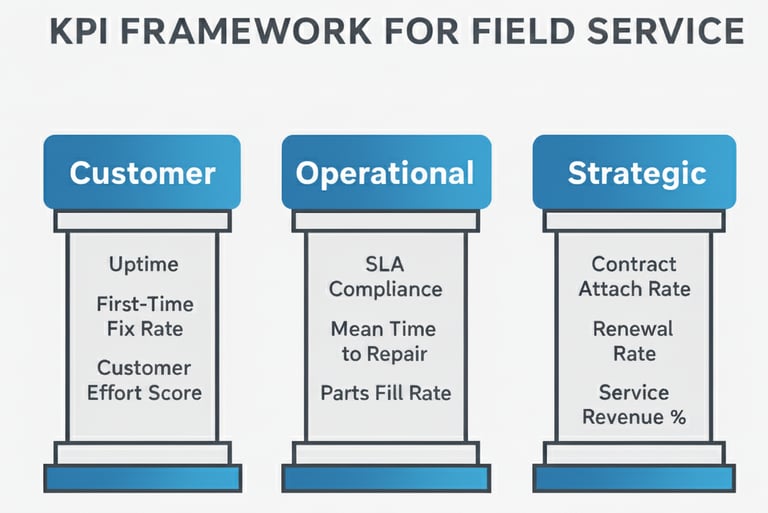 KPI FRAMEWORK FOR FIELD SERVICE

Customer

Uptime

First-Time Fix Rate

Customer Effort Score

Operational

SLA Compliance

Mean Time to Repair

Parts Fill Rate

Strategic

Contract Attach Rate

Renewal Rate

Service Revenue %